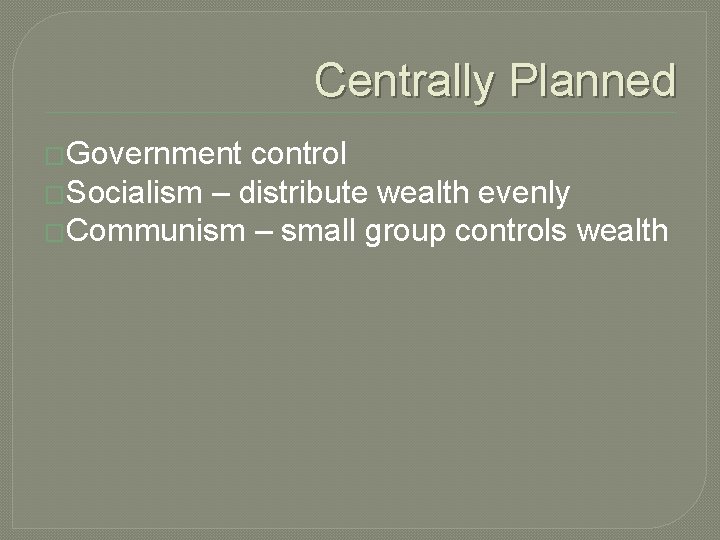 Centrally Planned

Government control
Socialism – distribute wealth evenly
Communism – small group controls wealth